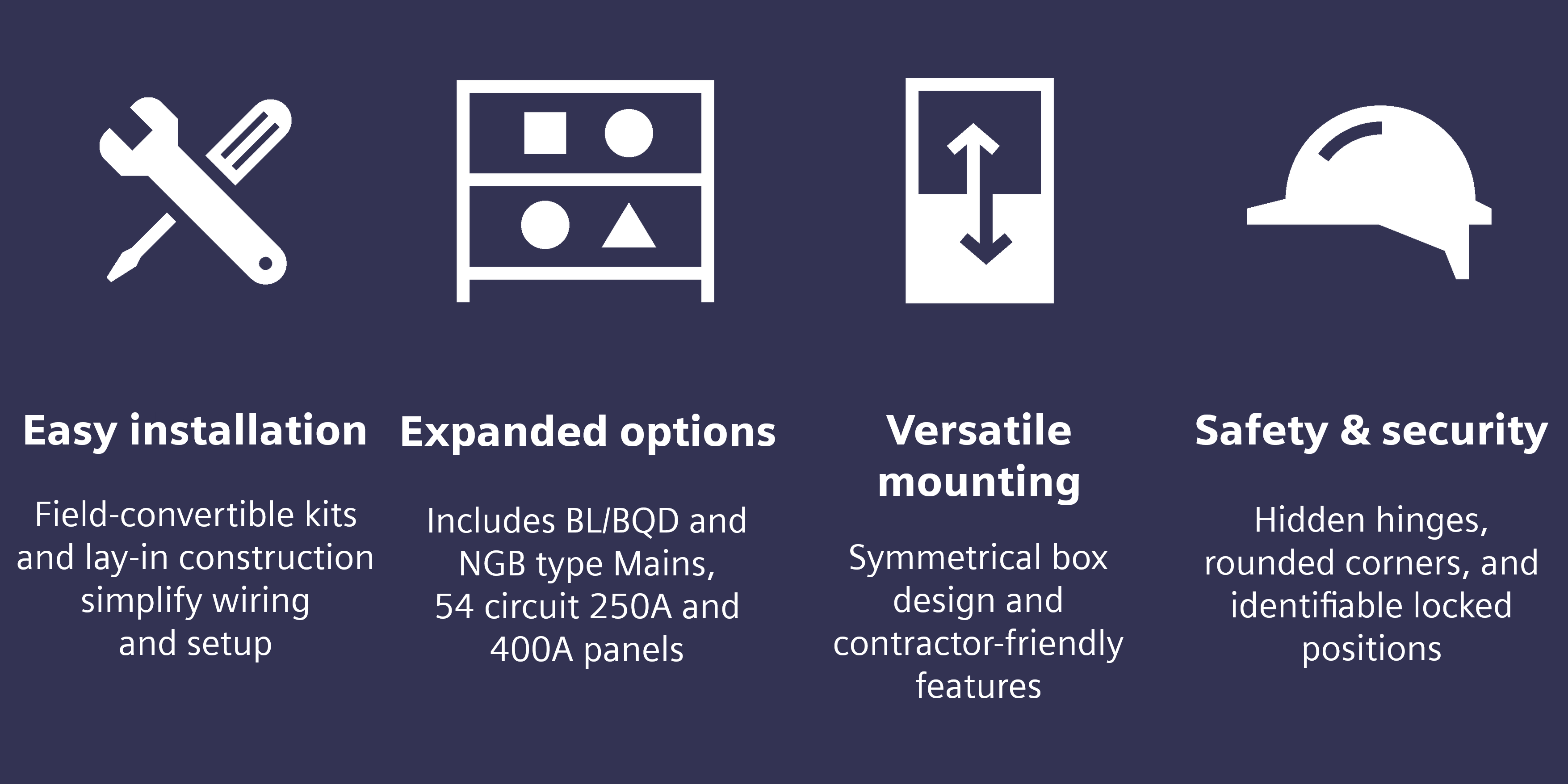 Easy installation

Field-convertible kits and lay-in construction simplify wiring and setup

Expanded options

Includes BL/BQD and NGB type Mains, 54 circuit 250A and 400A panels

Versatile mounting

Symmetrical box design and contractor-friendly features

Safety & security

Hidden hinges, rounded corners, and identifiable locked positions